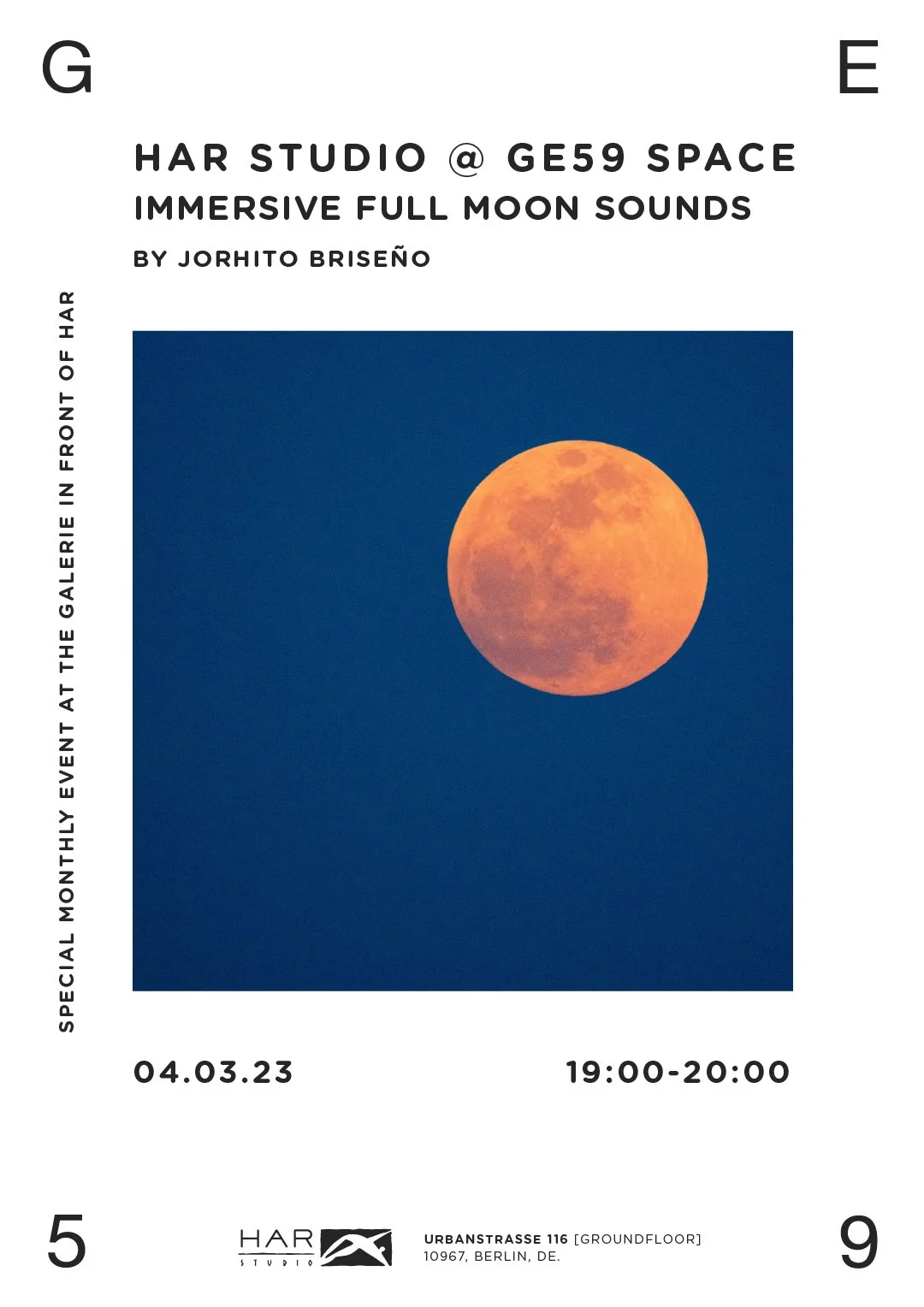 G

E

HAR STUDIO @ GE59 SPACE
IMMERSIVE FULL MOON SOUNDS
BY JORHITO BRISEÑO

SPECIAL MONTHLY EVENT AT THE GALERIE IN FRONT OF HAR

04.03.23

19:00-20:00

5

HAR STUDIO

URBANSTRASSE 116 [GROUNDFLOOR]
10967, BERLIN, DE.

9